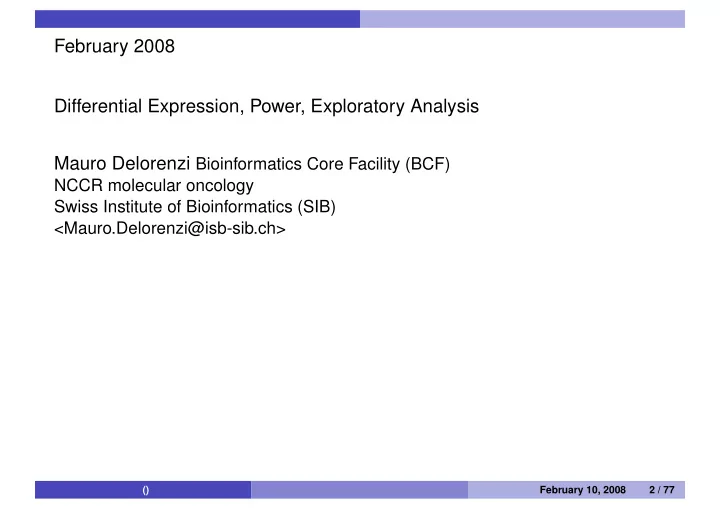 February 2008

Differential Expression, Power, Exploratory Analysis

Mauro Delorenzi Bioinformatics Core Facility (BCF)
NCCR molecular oncology
Swiss Institute of Bioinformatics (SIB)
<Mauro.Delorenzi@isb-sib.ch>

()

February 10, 2008 2 / 77